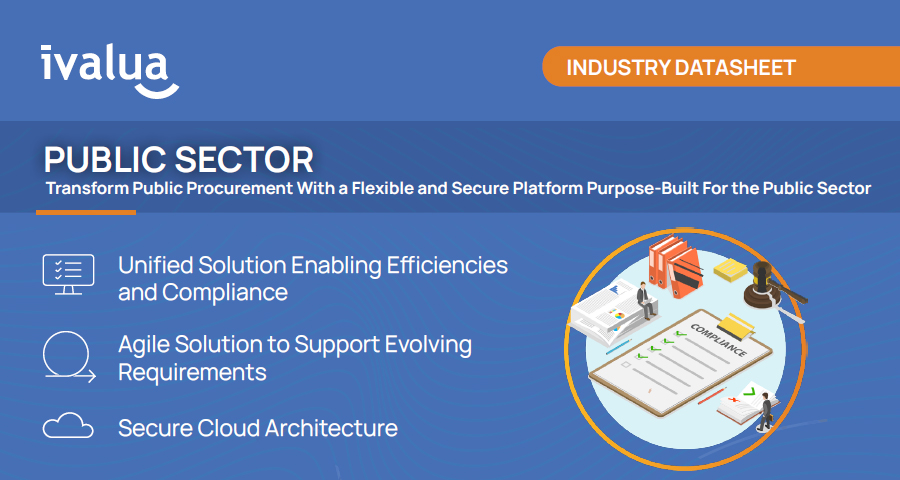 ivalua

INDUSTRY DATASHEET

PUBLIC SECTOR

Transform Public Procurement With a Flexible and Secure Platform Purpose-Built For the Public Sector

Unified Solution Enabling Efficiencies and Compliance

Agile Solution to Support Evolving Requirements

Secure Cloud Architecture

COMPLIANCE